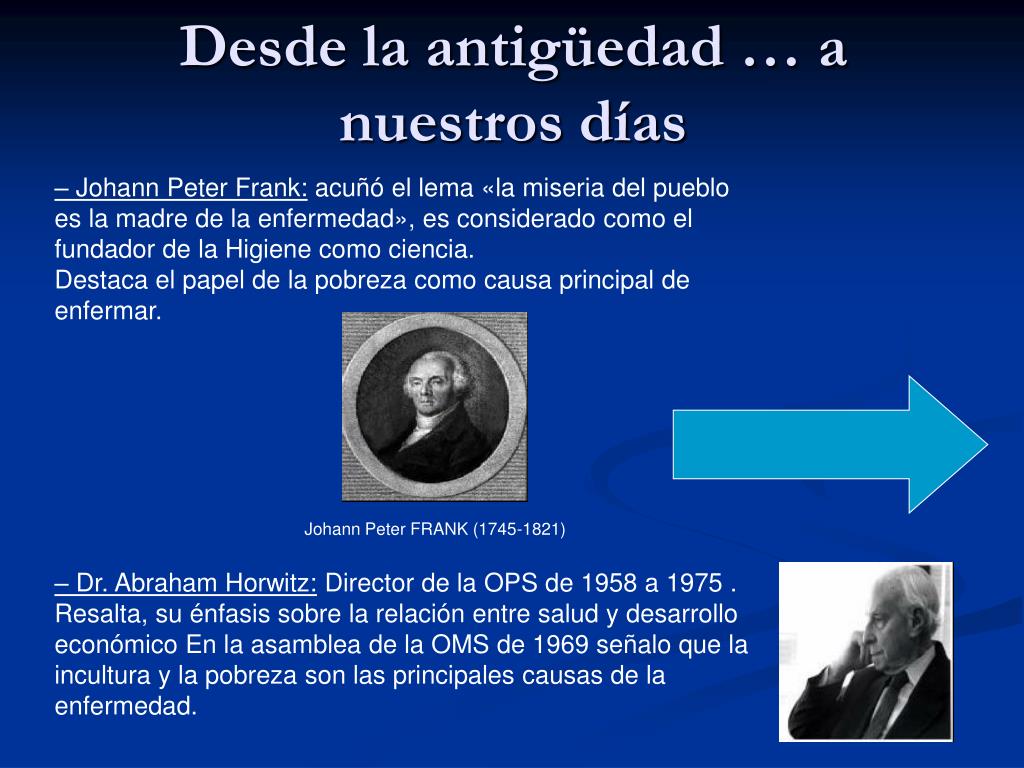 Desde la antigüedad … a nuestros días

– Johann Peter Frank: acuñó el lema «la miseria del pueblo es la madre de la enfermedad», es considerado como el fundador de la Higiene como ciencia.
Destaca el papel de la pobreza como causa principal de enfermar.

Johann Peter FRANK (1745-1821)

– Dr. Abraham Horwitz: Director de la OPS de 1958 a 1975 . Resalta, su énfasis sobre la relación entre salud y desarrollo económico En la asamblea de la OMS de 1969 señalo que la incultura y la pobreza son las principales causas de la enfermedad.